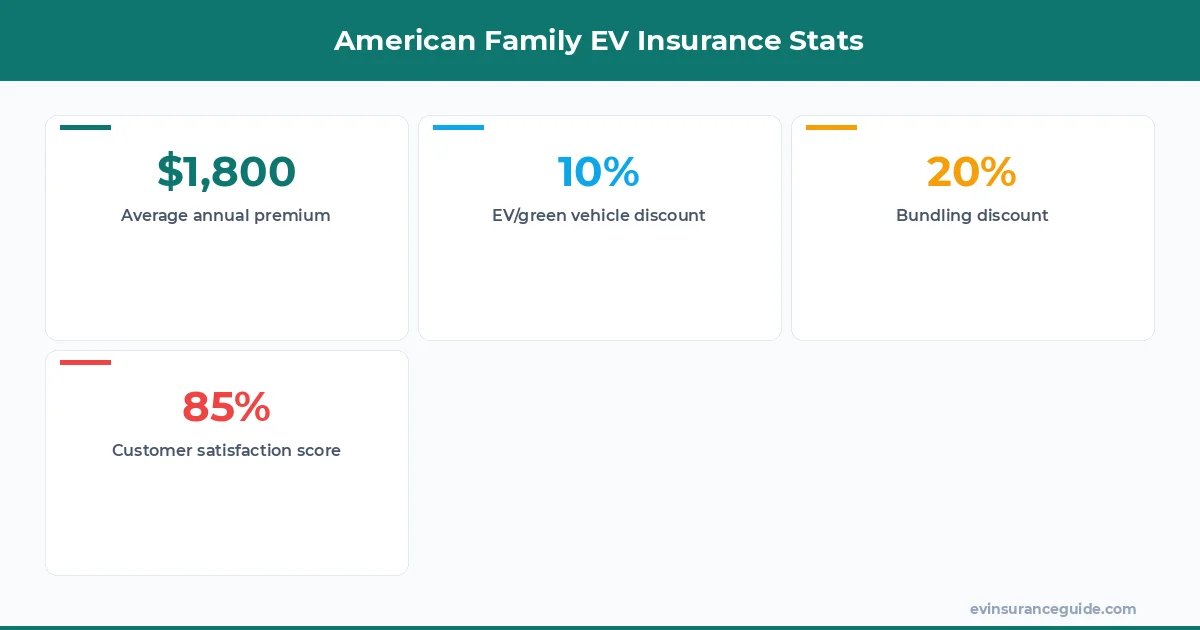 American Family EV Insurance Stats

$1,800
Average annual premium

10%
EV/green vehicle discount

20%
Bundling discount

85%
Customer satisfaction score

evinsuranceguide.com